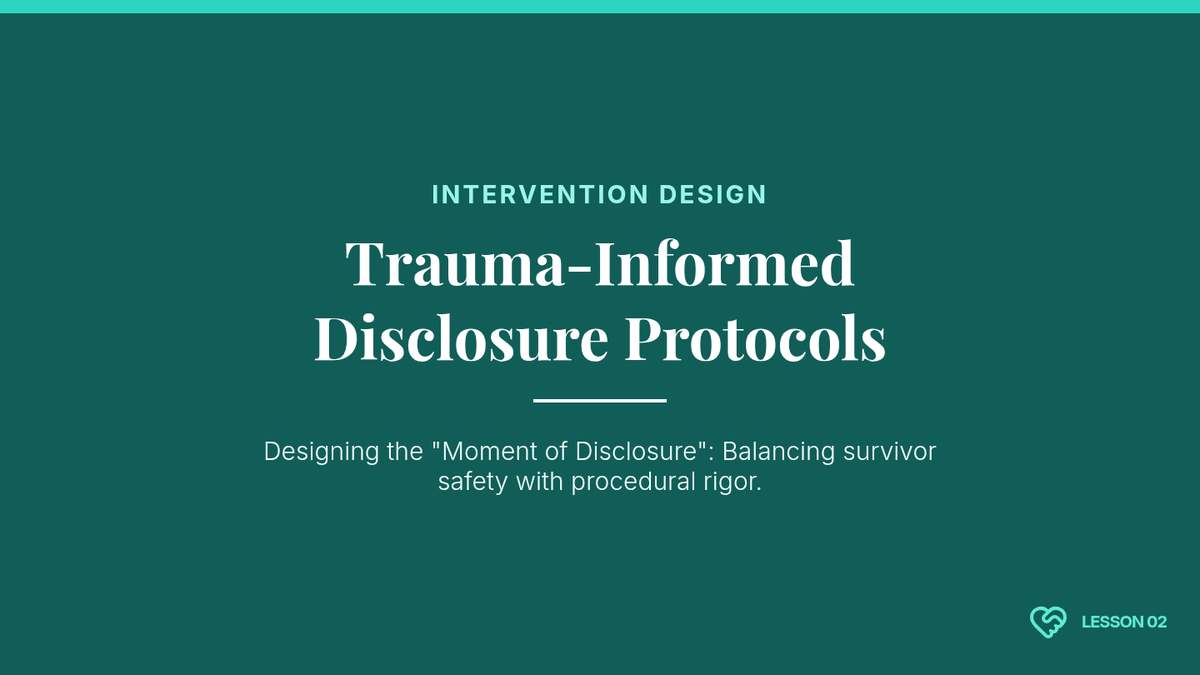 INTERVENTION DESIGN

Trauma-Informed Disclosure Protocols

Designing the "Moment of Disclosure": Balancing survivor safety with procedural rigor.

LESSON 02